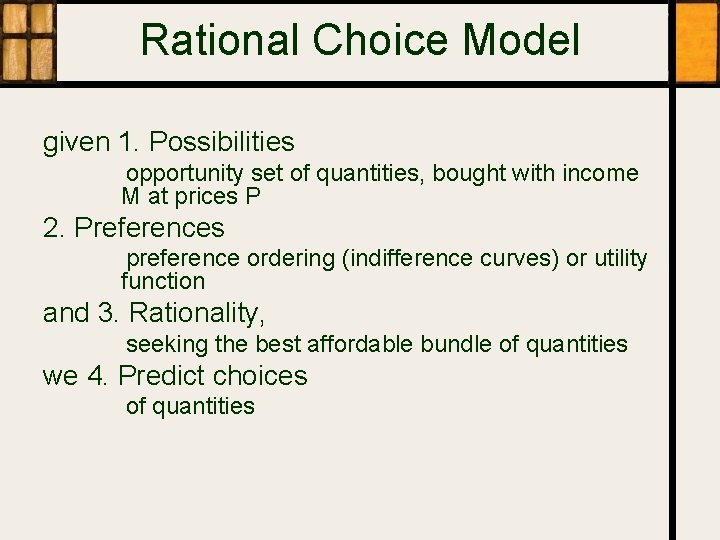 Rational Choice Model

given 1. Possibilities

opportunity set of quantities, bought with income M at prices P

2. Preferences

preference ordering (indifference curves) or utility function

and 3. Rationality,

seeking the best affordable bundle of quantities

we 4. Predict choices

of quantities